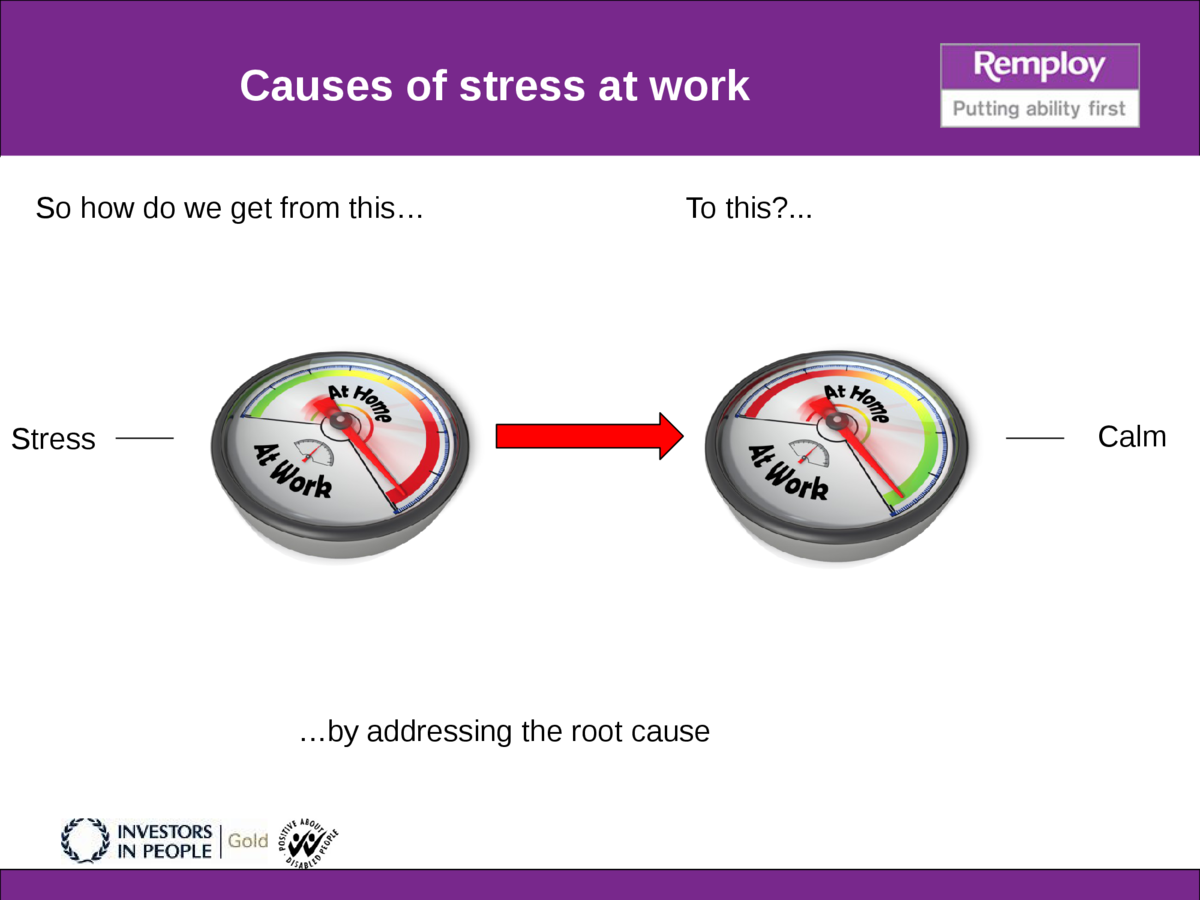 Causes of stress at work

Remploy
Putting ability first

So how do we get from this…

To this?...

Stress

At Home
At Work

At Home
At Work

Calm

…by addressing the root cause

INVESTORS IN PEOPLE | Gold

POSITIVE ABOUT DISABLED PEOPLE